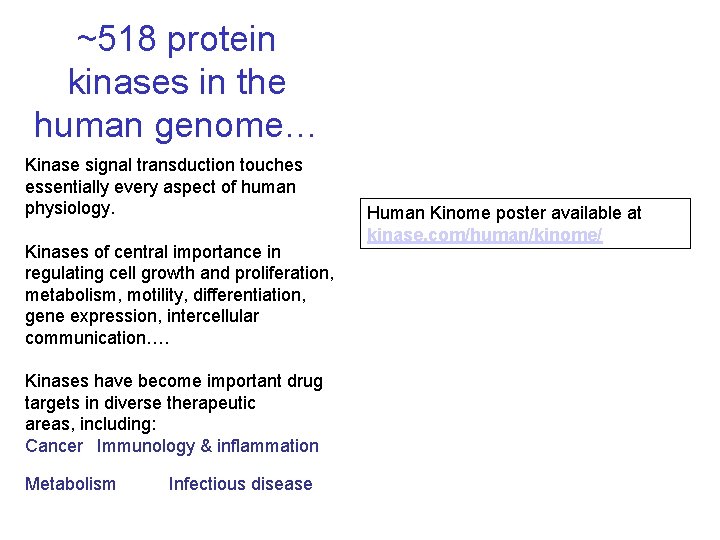 ~518 protein kinases in the human genome…

Kinase signal transduction touches essentially every aspect of human physiology.

Kinases of central importance in regulating cell growth and proliferation, metabolism, motility, differentiation, gene expression, intercellular communication….

Kinases have become important drug targets in diverse therapeutic areas, including:
Cancer Immunology & inflammation

Metabolism Infectious disease

Human Kinome poster available at kinase.com/human/kinome/